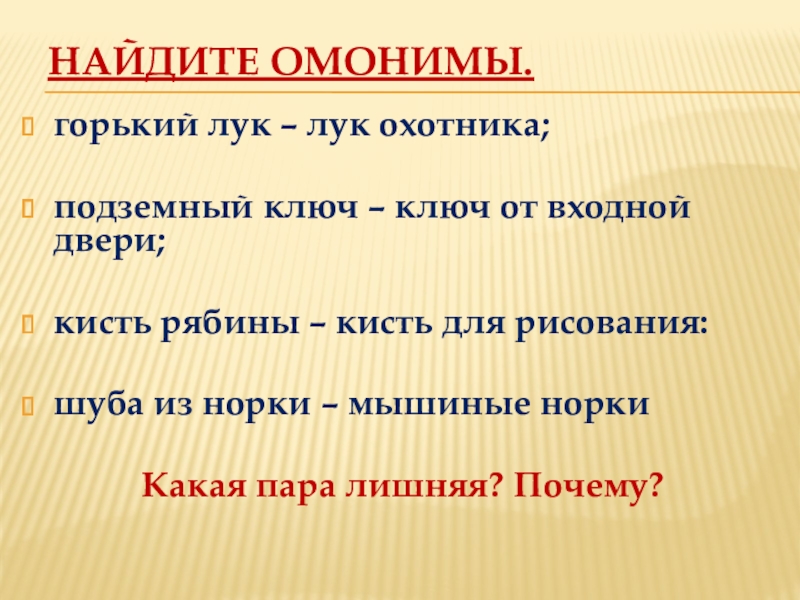 НАЙДИТЕ ОМОНИМЫ.

горький лук – лук охотника;

подземный ключ – ключ от входной двери;

кисть рябины – кисть для рисования:

шуба из норки – мышиные норки

Какая пара лишняя? Почему?